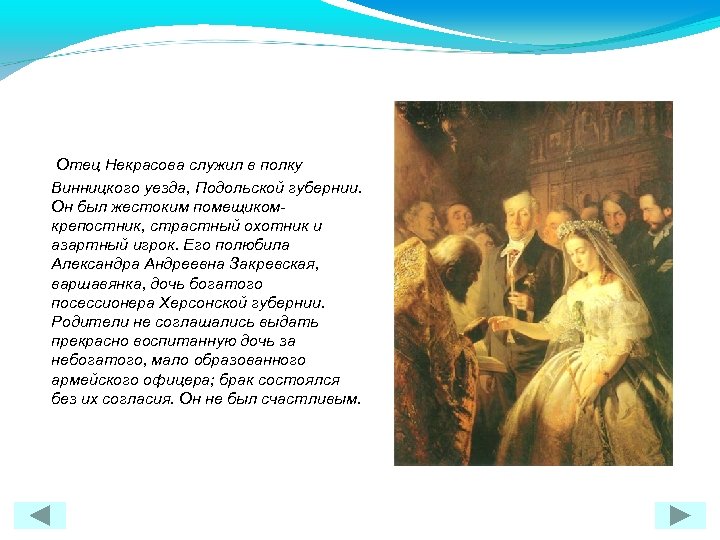 Отец Некрасова служил в полку Винницкого уезда, Подольской губернии. Он был жестоким помещиком-крепостник, страстный охотник и азартный игрок. Его полюбила Александра Андреевна Закревская, варшавянка, дочь богатого посессионера Херсонской губернии. Родители не соглашались выдать прекрасно воспитанную дочь за небогатого, мало образованного армейского офицера; брак состоялся без их согласия. Он не был счастливым.